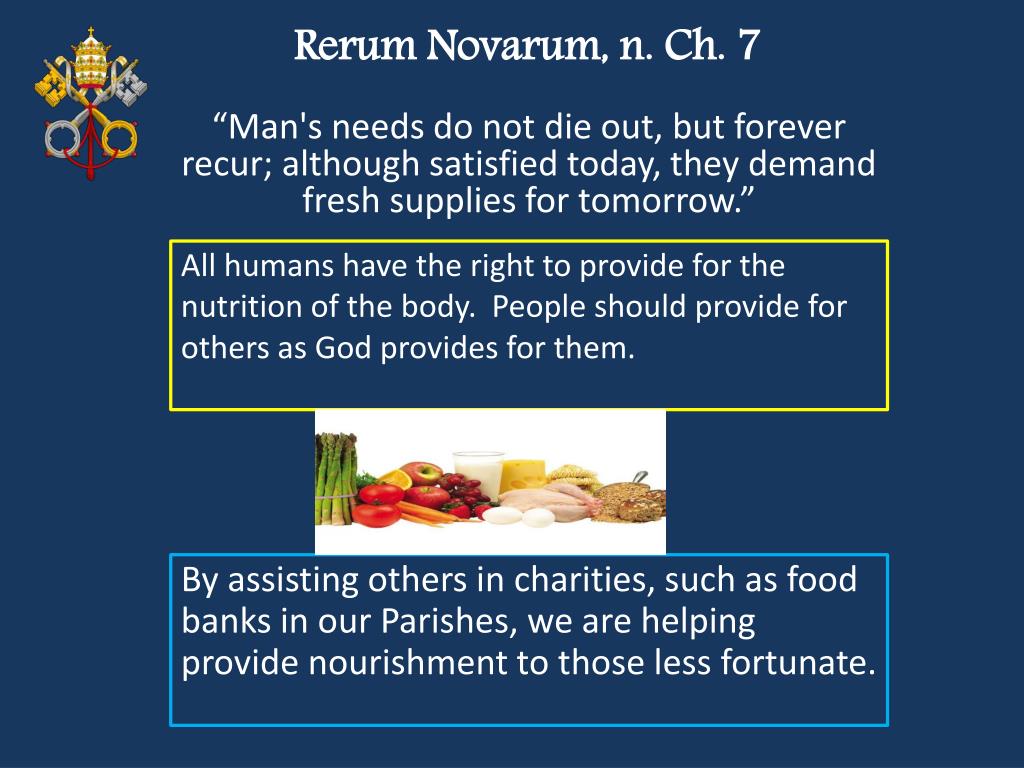 Rerum Novarum, n. Ch. 7

“Man's needs do not die out, but forever recur; although satisfied today, they demand fresh supplies for tomorrow.”

All humans have the right to provide for the nutrition of the body. People should provide for others as God provides for them.

By assisting others in charities, such as food banks in our Parishes, we are helping provide nourishment to those less fortunate.